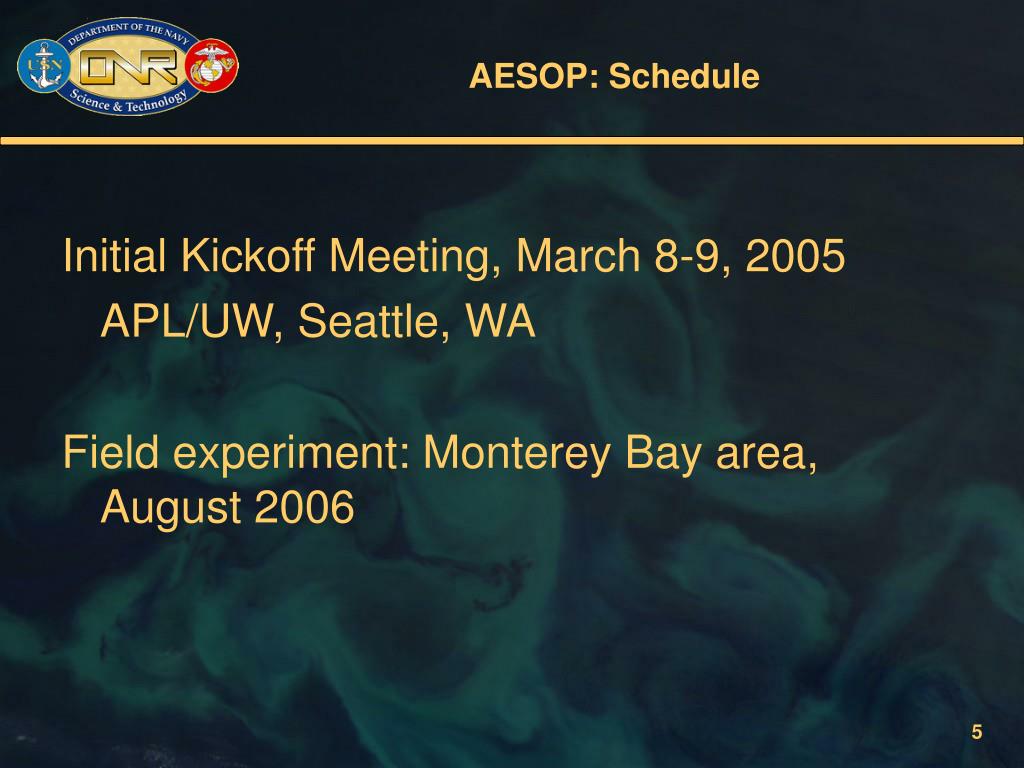 DEPARTMENT OF THE NAVY
USN
ONR
Science & Technology

AESOP: Schedule

Initial Kickoff Meeting, March 8-9, 2005
APL/UW, Seattle, WA

Field experiment: Monterey Bay area, August 2006

5